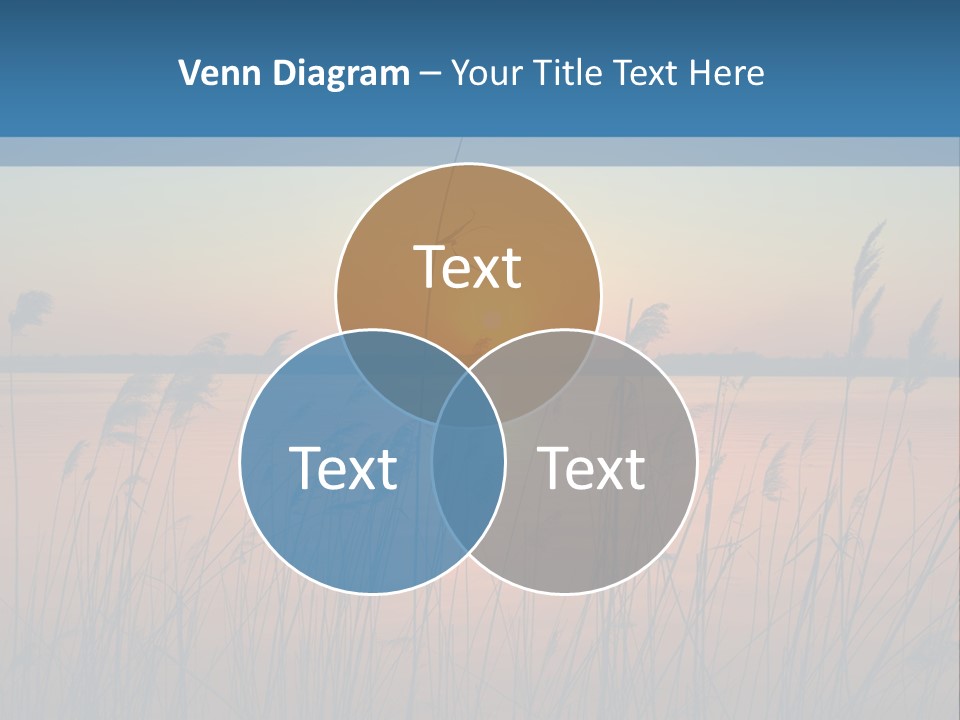 Venn Diagram – Your Title Text Here

Text

Text

Text